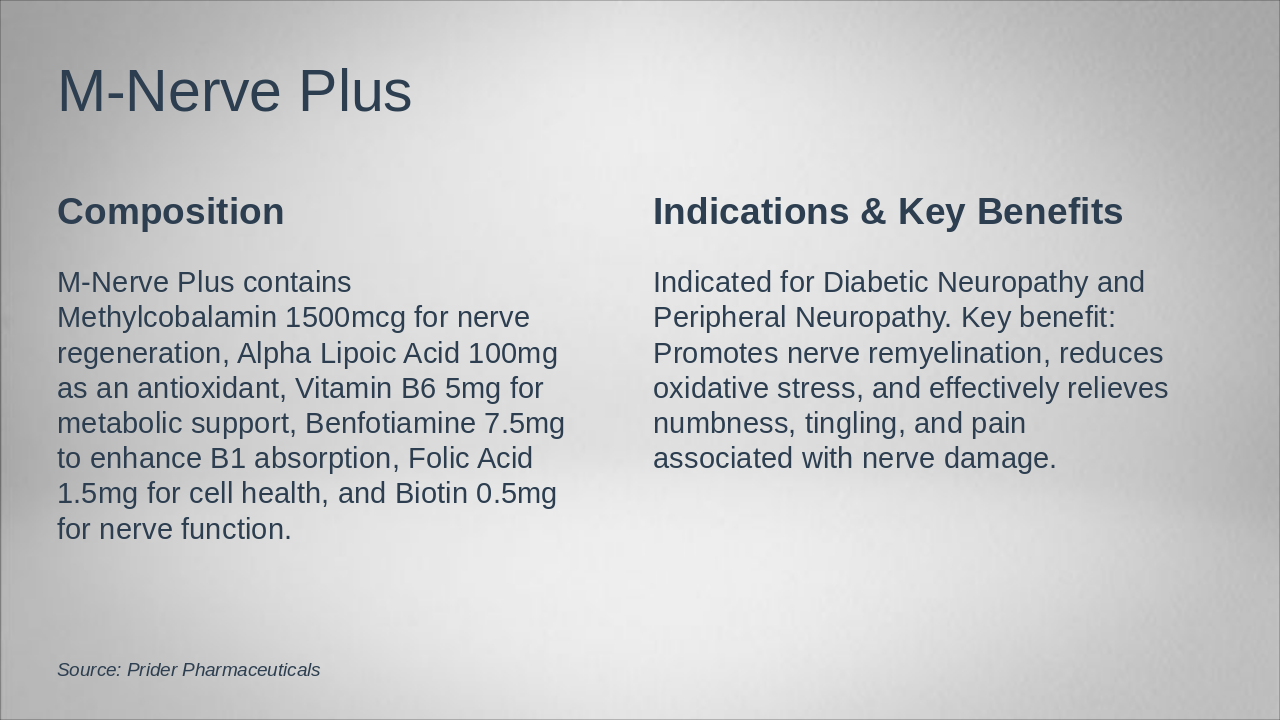 M-Nerve Plus

Composition

M-Nerve Plus contains Methylcobalamin 1500mcg for nerve regeneration, Alpha Lipoic Acid 100mg as an antioxidant, Vitamin B6 5mg for metabolic support, Benfotiamine 7.5mg to enhance B1 absorption, Folic Acid 1.5mg for cell health, and Biotin 0.5mg for nerve function.

Indications & Key Benefits

Indicated for Diabetic Neuropathy and Peripheral Neuropathy. Key benefit: Promotes nerve remyelination, reduces oxidative stress, and effectively relieves numbness, tingling, and pain associated with nerve damage.

Source: Prider Pharmaceuticals